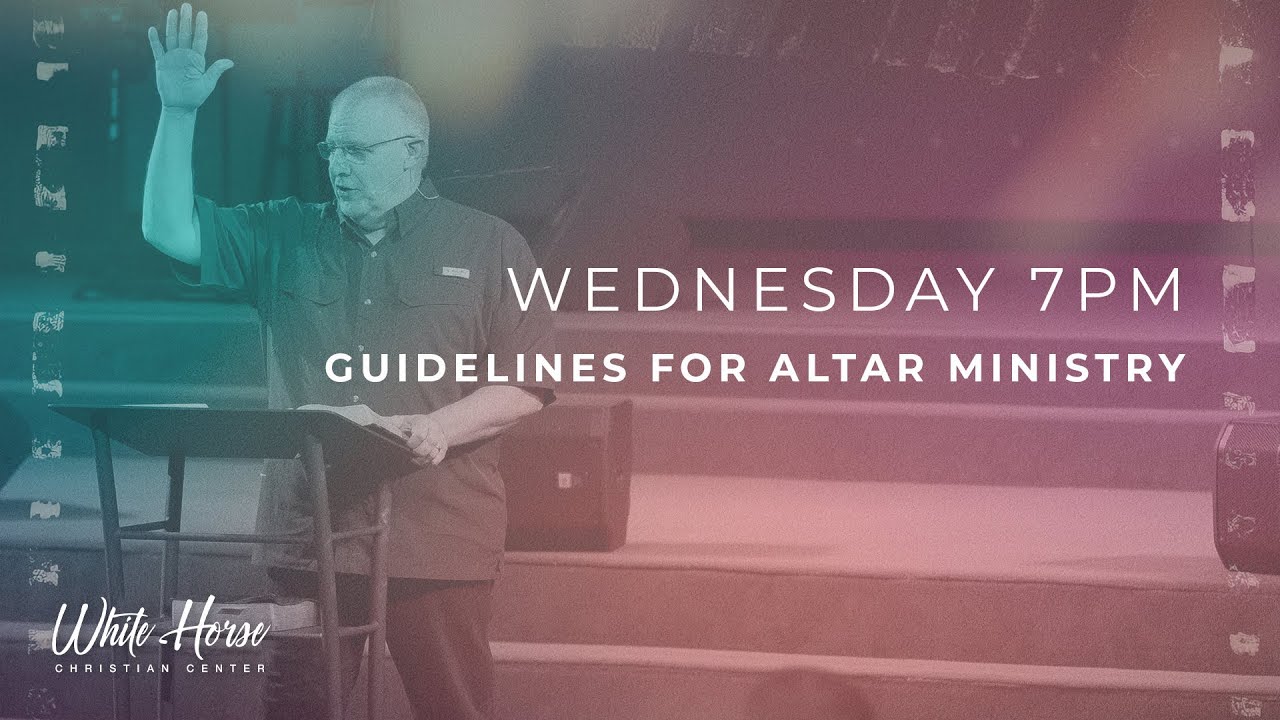 WEDNESDAY 7PM

GUIDELINES FOR ALTAR MINISTRY

White Horse
CHRISTIAN CENTER